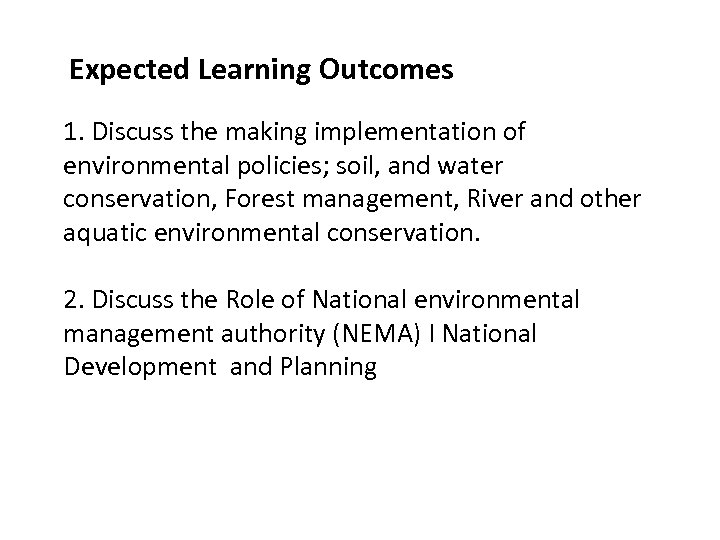 Expected Learning Outcomes

1. Discuss the making implementation of environmental policies; soil, and water conservation, Forest management, River and other aquatic environmental conservation.

2. Discuss the Role of National environmental management authority (NEMA) I National Development and Planning